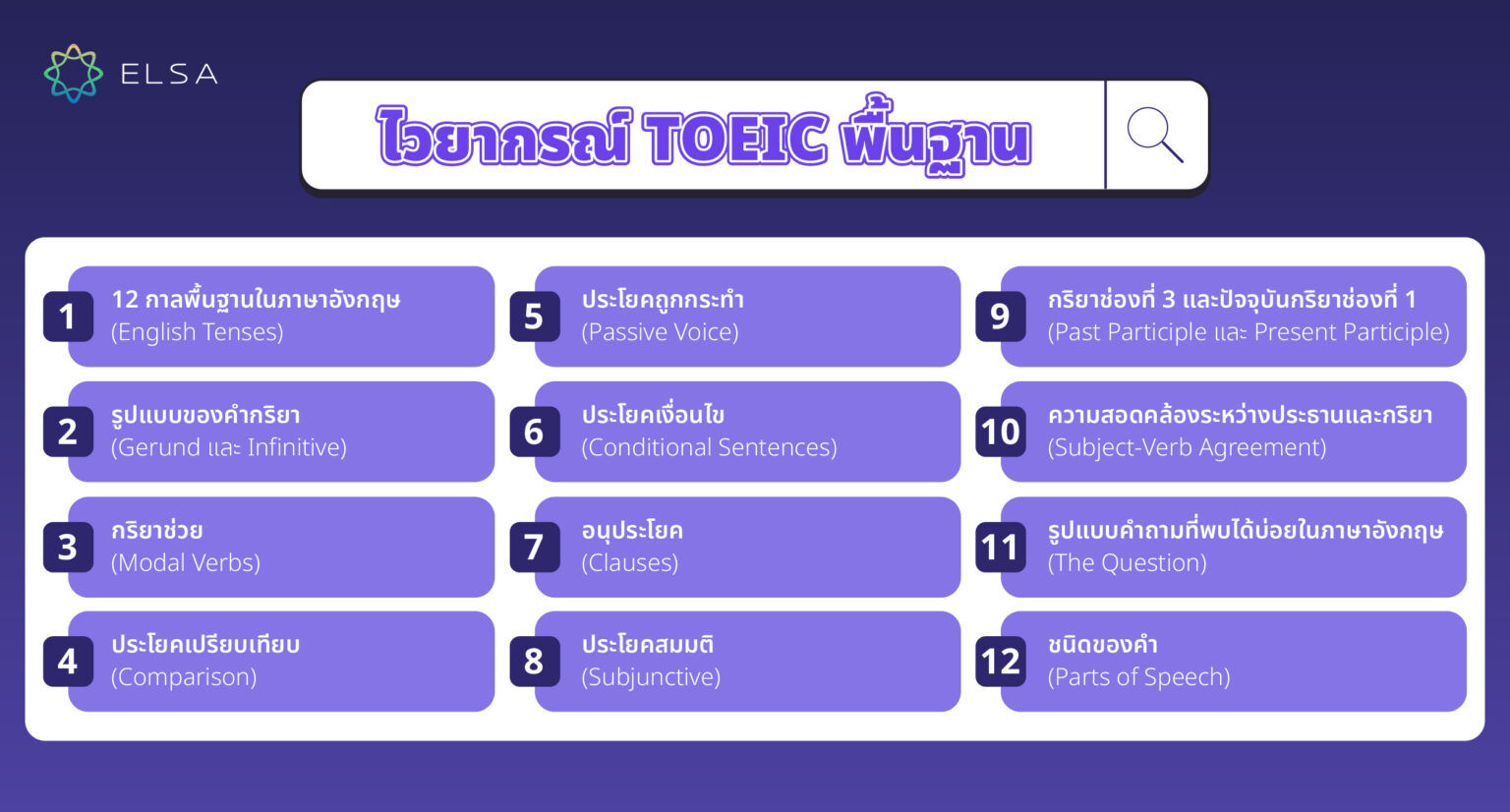 ELSA

ไวยากรณ์ TOEIC พื้นฐาน

1 12 กาลพื้นฐานในภาษาอังกฤษ (English Tenses)

2 รูปแบบของคำกริยา (Gerund และ Infinitive)

3 กริยาช่วย (Modal Verbs)

4 ประโยคเปรียบเทียบ (Comparison)

5 ประโยคถูกกระทำ (Passive Voice)

6 ประโยคเงื่อนไข (Conditional Sentences)

7 อนุประโยค (Clauses)

8 ประโยคสมมติ (Subjunctive)

9 กริยาช่องที่ 3 และปัจจุบันกริยาช่องที่ 1 (Past Participle และ Present Participle)

10 ความสอดคล้องระหว่างประธานและกริยา (Subject-Verb Agreement)

11 รูปแบบคำถามที่พบได้บ่อยในภาษาอังกฤษ (The Question)

12 ชนิดของคำ (Parts of Speech)